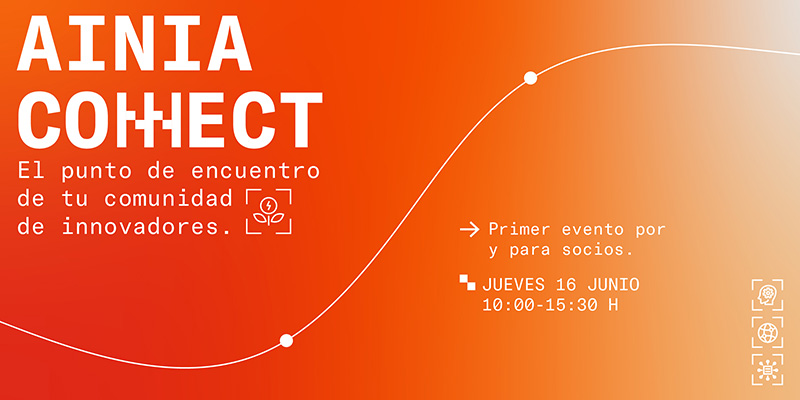 AINIA CONNECT

El punto de encuentro de tu comunidad de innovadores.

→ Primer evento por y para socios.

JUEVES 16 JUNIO 10:00-15:30 H